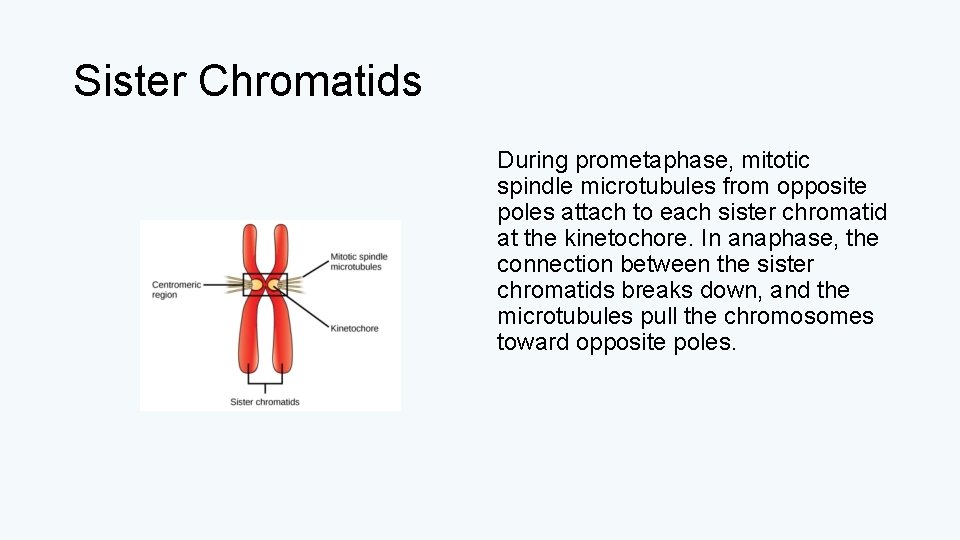 Sister Chromatids

Centromeric region

Mitotic spindle microtubules

Kinetochore

Sister chromatids

During prometaphase, mitotic spindle microtubules from opposite poles attach to each sister chromatid at the kinetochore. In anaphase, the connection between the sister chromatids breaks down, and the microtubules pull the chromosomes toward opposite poles.